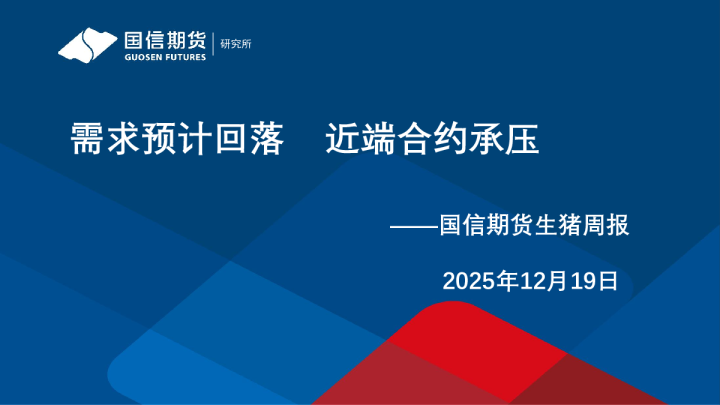 国信期货
GUOSEN FUTURES
研究所

需求预计回落　近端合约承压

——国信期货生猪周报

2025年12月19日